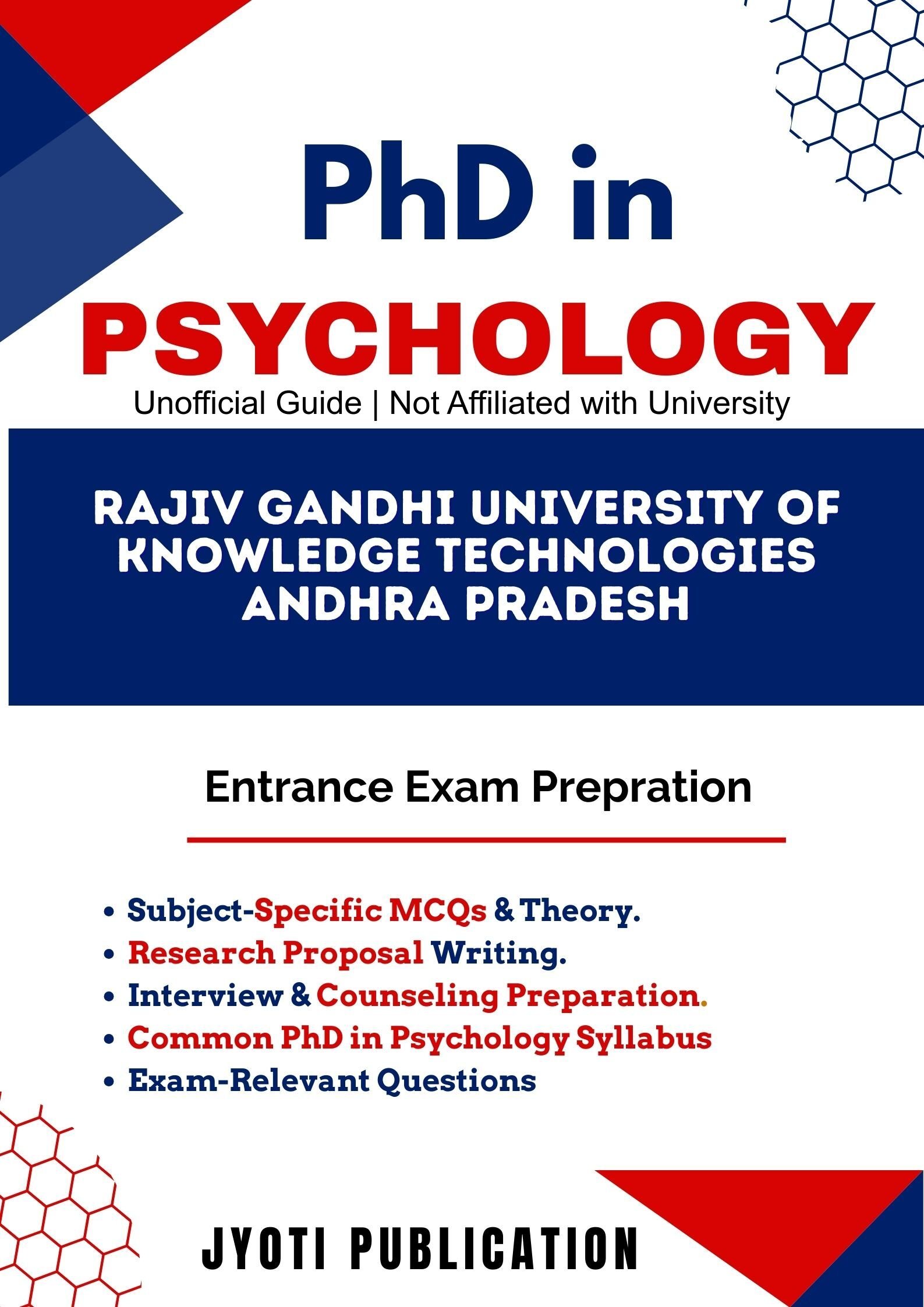 PhD in

PSYCHOLOGY

Unofficial Guide | Not Affiliated with University

RAJIV GANDHI UNIVERSITY OF KNOWLEDGE TECHNOLOGIES ANDHRA PRADESH

Entrance Exam Prepration

• Subject-Specific MCQs & Theory.
• Research Proposal Writing.
• Interview & Counseling Preparation.
• Common PhD in Psychology Syllabus
• Exam-Relevant Questions

JYOTI PUBLICATION